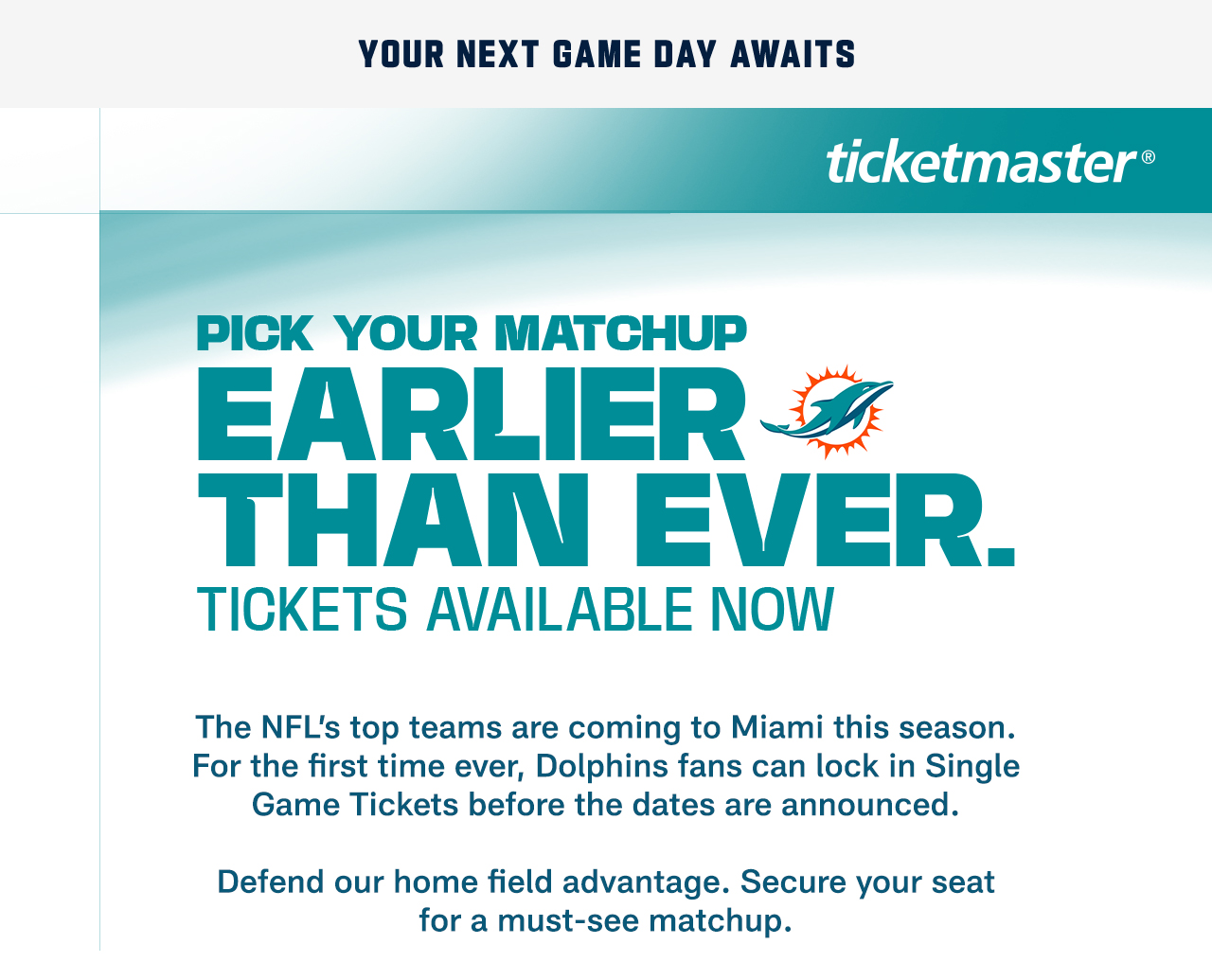 YOUR NEXT GAME DAY AWAITS

ticketmaster®

PICK YOUR MATCHUP
EARLIER THAN EVER.
TICKETS AVAILABLE NOW

The NFL's top teams are coming to Miami this season. For the first time ever, Dolphins fans can lock in Single Game Tickets before the dates are announced.

Defend our home field advantage. Secure your seat for a must-see matchup.